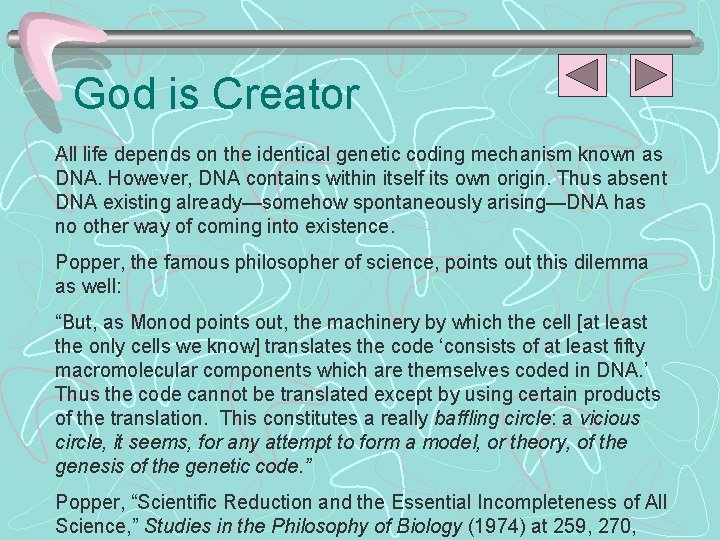 God is Creator

All life depends on the identical genetic coding mechanism known as DNA. However, DNA contains within itself its own origin. Thus absent DNA existing already—somehow spontaneously arising—DNA has no other way of coming into existence.

Popper, the famous philosopher of science, points out this dilemma as well:

“But, as Monod points out, the machinery by which the cell [at least the only cells we know] translates the code ‘consists of at least fifty macromolecular components which are themselves coded in DNA.’ Thus the code cannot be translated except by using certain products of the translation. This constitutes a really baffling circle: a vicious circle, it seems, for any attempt to form a model, or theory, of the genesis of the genetic code.”

Popper, “Scientific Reduction and the Essential Incompleteness of All Science,” Studies in the Philosophy of Biology (1974) at 259, 270,